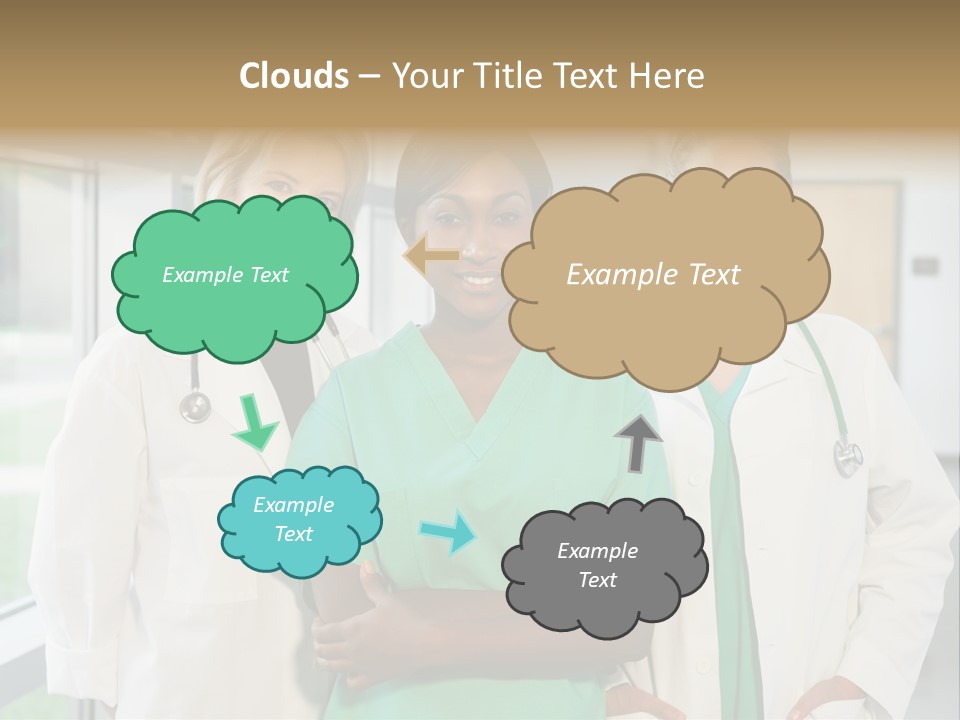 Clouds – Your Title Text Here

Example Text

Example Text

Example Text

Example Text